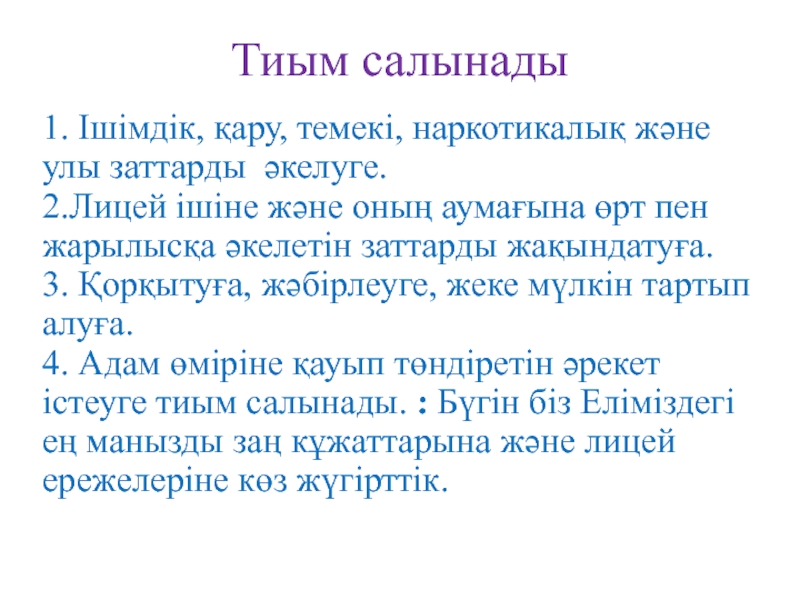 Тиым салынады

1. Ішімдік, қару, темекі, наркотикалық және улы заттарды әкелуге.
2.Лицей ішіне және оның аумағына өрт пен жарылысқа әкелетін заттарды жақындатуға.
3. Қорқытуға, жәбірлеуге, жеке мүлкін тартып алуға.
4. Адам өміріне қауып төндіретін әрекет істеуге тиым салынады. : Бүгін біз Еліміздегі ең манызды заң құжаттарына және лицей ережелеріне көз жүгірттік.